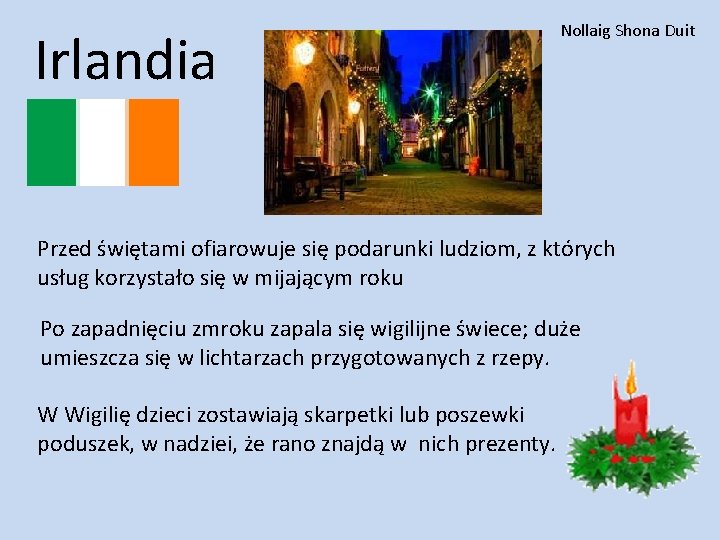 Irlandia

Nollaig Shona Duit

Przed świętami ofiarowuje się podarunki ludziom, z których usług korzystało się w mijającym roku

Po zapadnięciu zmroku zapala się wigilijne świece; duże umieszcza się w lichtarzach przygotowanych z rzepy.

W Wigilię dzieci zostawiają skarpetki lub poszewki poduszek, w nadziei, że rano znajdą w nich prezenty.